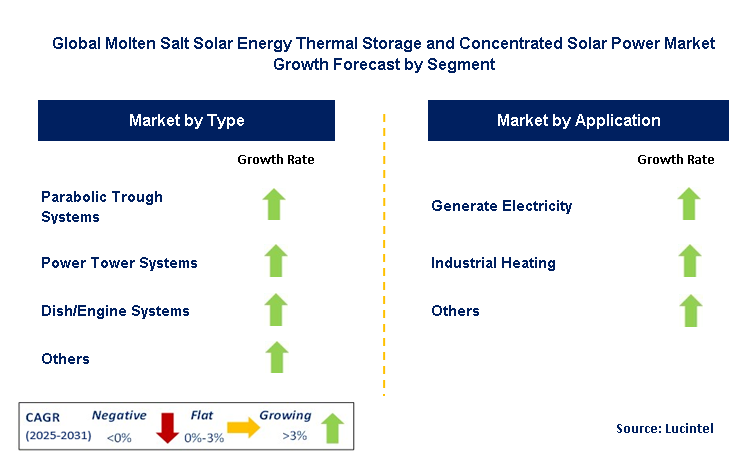 Global Molten Salt Solar Energy Thermal Storage and Concentrated Solar Power Market Growth Forecast by Segment

Market by Type

Growth Rate

Parabolic Trough Systems

Power Tower Systems

Dish/Engine Systems

Others

Market by Application

Growth Rate

Generate Electricity

Industrial Heating

Others

CAGR (2025-2031) Negative <0% Flat 0%-3% Growing >3%

Source: Lucintel